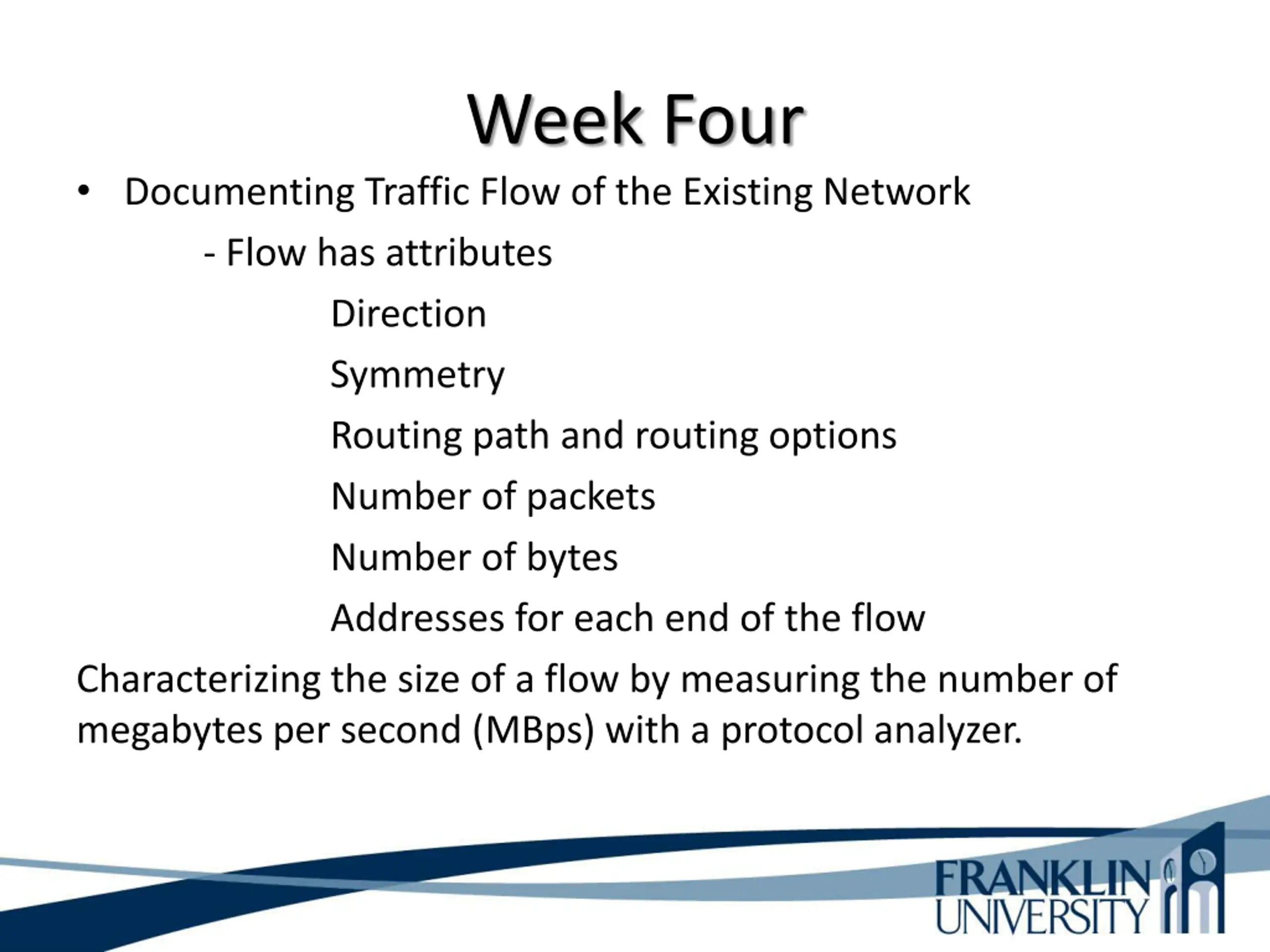 Week Four

• Documenting Traffic Flow of the Existing Network

- Flow has attributes

Direction

Symmetry

Routing path and routing options

Number of packets

Number of bytes

Addresses for each end of the flow

Characterizing the size of a flow by measuring the number of megabytes per second (MBps) with a protocol analyzer.

FRANKLIN UNIVERSITY